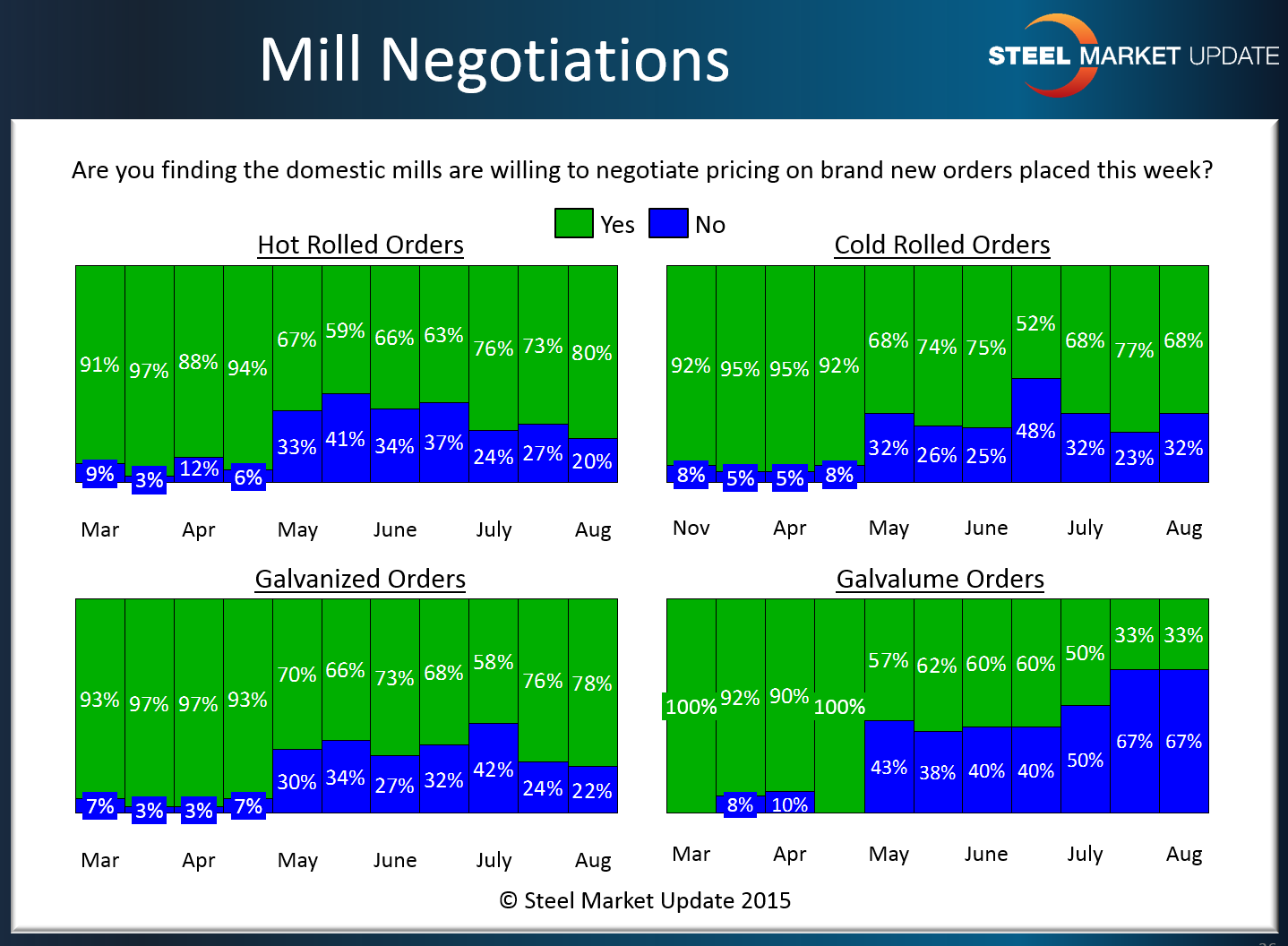 Mill Negotiations

STEEL MARKET UPDATE

Are you finding the domestic mills are willing to negotiate pricing on brand new orders placed this week?

Yes No

Hot Rolled Orders

91% 97% 88% 94% 67% 59% 66% 63% 76% 73% 80%

9% 3% 12% 6% 33% 41% 34% 37% 24% 27% 20%

Mar Apr May June July Aug

Cold Rolled Orders

92% 95% 95% 92% 68% 74% 75% 52% 68% 77% 68%

8% 5% 5% 8% 32% 26% 25% 48% 32% 23% 32%

Nov Apr May June July Aug

Galvanized Orders

93% 97% 97% 93% 70% 66% 73% 68% 58% 76% 78%

7% 3% 3% 7% 30% 34% 27% 32% 42% 24% 22%

Mar Apr May June July Aug

Galvalume Orders

100% 92% 90% 100% 57% 62% 60% 60% 50% 33% 33%

8% 10% 43% 38% 40% 40% 50% 67% 67%

Mar Apr May June July Aug

© Steel Market Update 2015